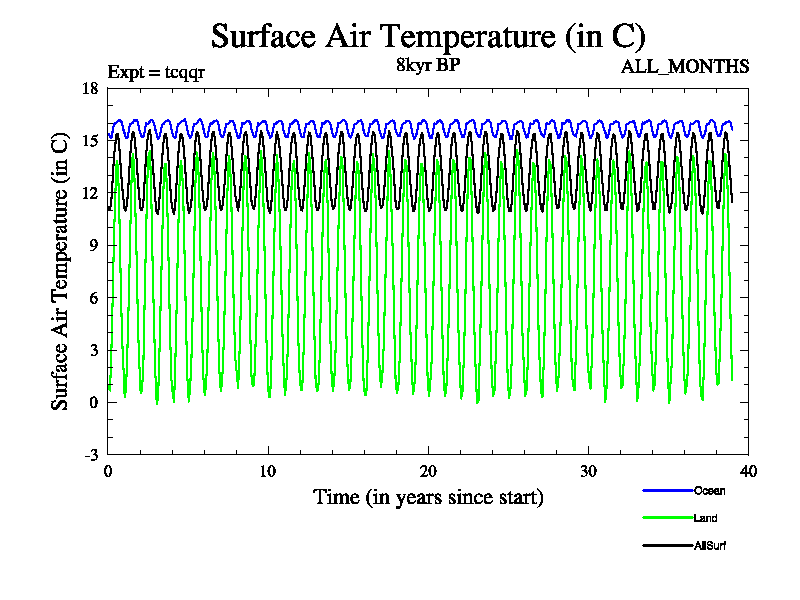 Surface Air Temperature (in C)

Expt = tcqqr

8kyr BP

ALL_MONTHS

Surface Air Temperature (in C)

18
15
12
9
6
3
0
-3

0
10
20
30
40

Time (in years since start)

Ocean
Land
AllSurf